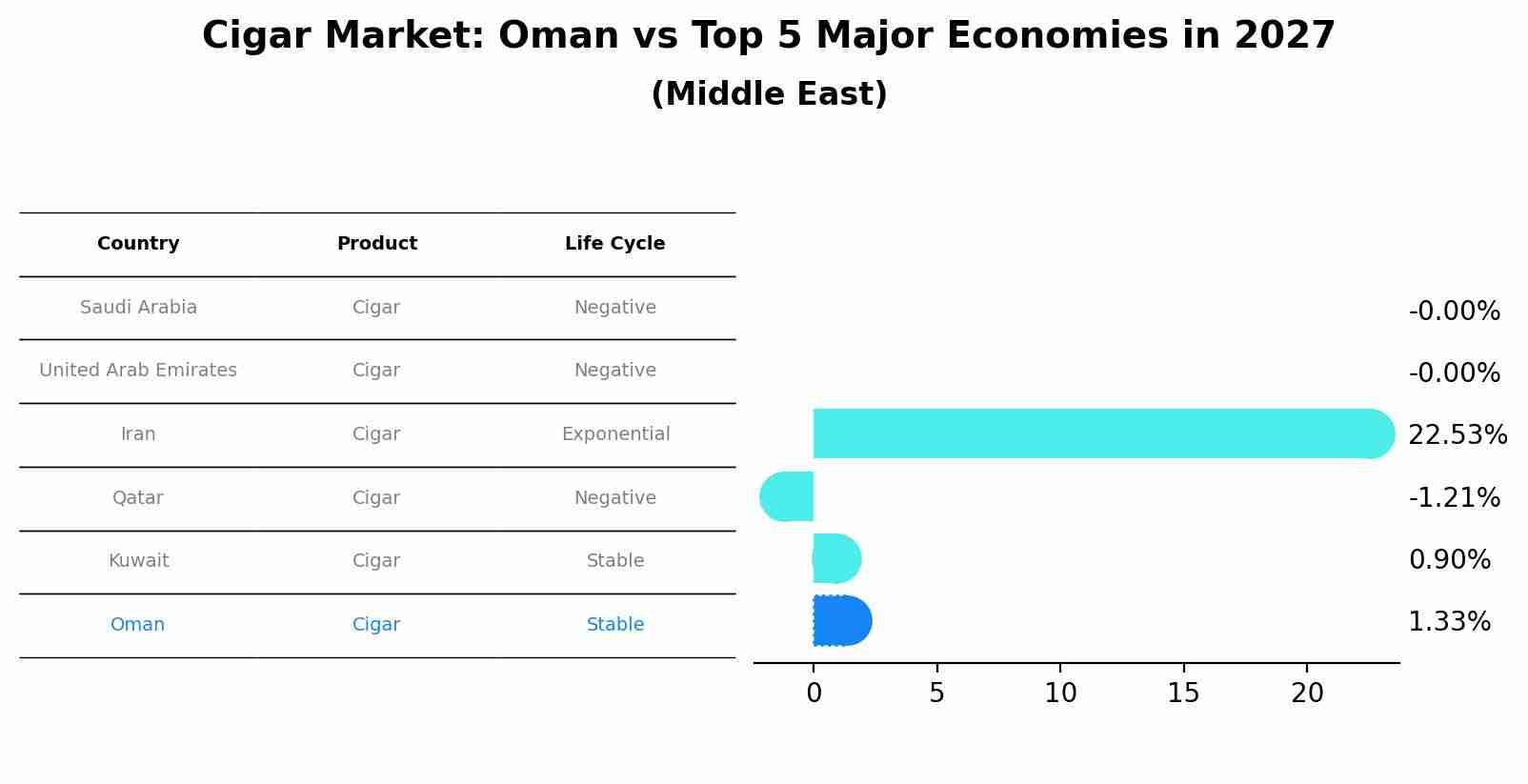 Cigar Market: Oman vs Top 5 Major Economies in 2027
(Middle East)

| Country | Product | Life Cycle |
|---|---|---|
| Saudi Arabia | Cigar | Negative |
| United Arab Emirates | Cigar | Negative |
| Iran | Cigar | Exponential |
| Qatar | Cigar | Negative |
| Kuwait | Cigar | Stable |
| Oman | Cigar | Stable |

-0.00%
-0.00%
22.53%
-1.21%
0.90%
1.33%

0
5
10
15
20